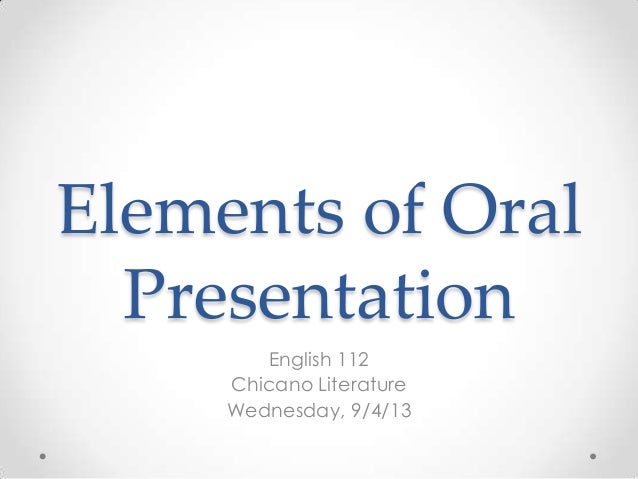 Elements of Oral Presentation

English 112
Chicano Literature
Wednesday, 9/4/13